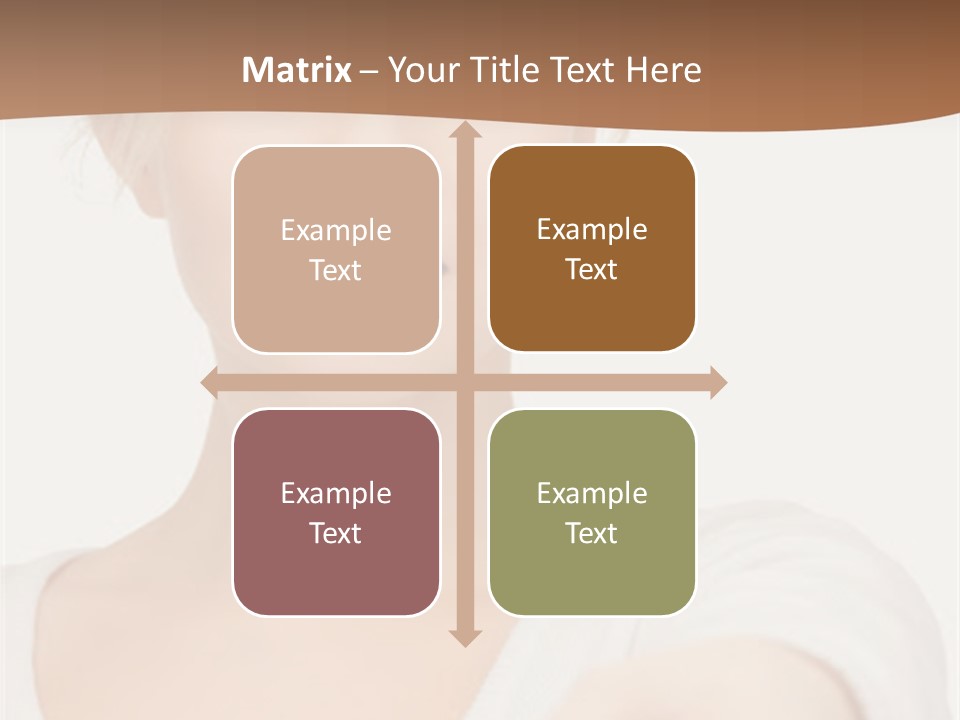 Matrix – Your Title Text Here

Example Text

Example Text

Example Text

Example Text